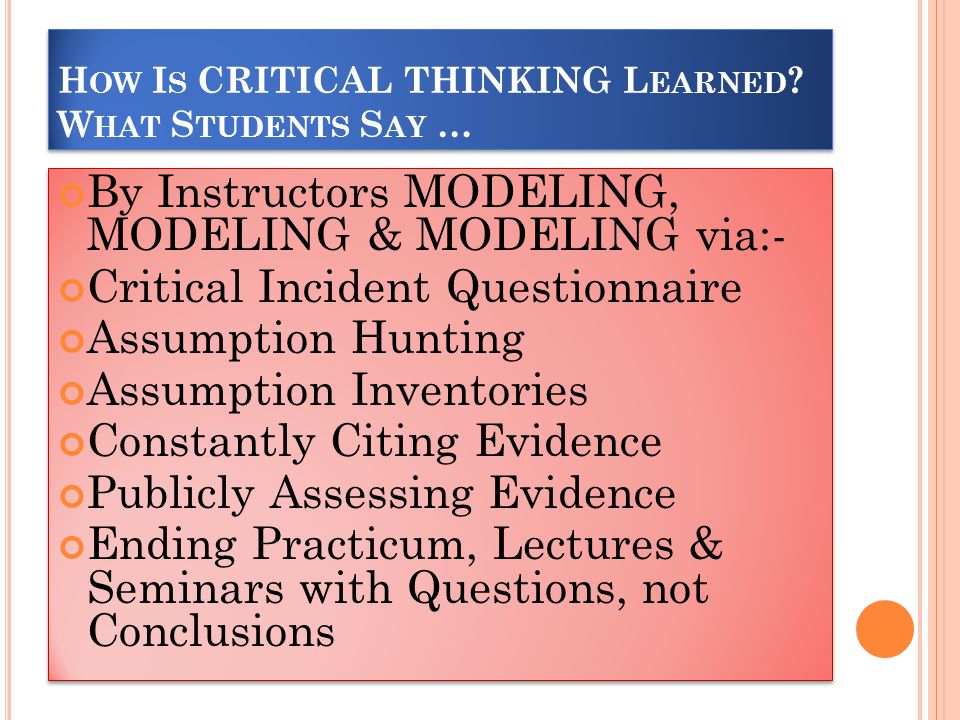 HOW IS CRITICAL THINKING LEARNED? WHAT STUDENTS SAY …

By Instructors MODELING, MODELING & MODELING via:-
Critical Incident Questionnaire
Assumption Hunting
Assumption Inventories
Constantly Citing Evidence
Publicly Assessing Evidence
Ending Practicum, Lectures & Seminars with Questions, not Conclusions